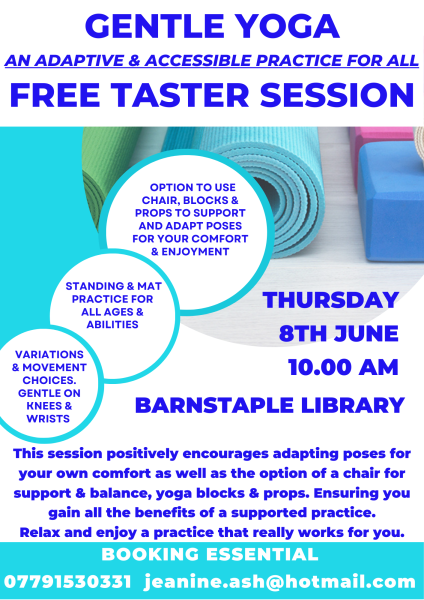 GENTLE YOGA
AN ADAPTIVE & ACCESSIBLE PRACTICE FOR ALL
FREE TASTER SESSION

OPTION TO USE CHAIR, BLOCKS & PROPS TO SUPPORT AND ADAPT POSES FOR YOUR COMFORT & ENJOYMENT

STANDING & MAT PRACTICE FOR ALL AGES & ABILITIES

VARIATIONS & MOVEMENT CHOICES. GENTLE ON KNEES & WRISTS

THURSDAY
8TH JUNE
10.00 AM

BARNSTAPLE LIBRARY

This session positively encourages adapting poses for your own comfort as well as the option of a chair for support & balance, yoga blocks & props. Ensuring you gain all the benefits of a supported practice.
Relax and enjoy a practice that really works for you.

BOOKING ESSENTIAL
07791530331 jeanine.ash@hotmail.com